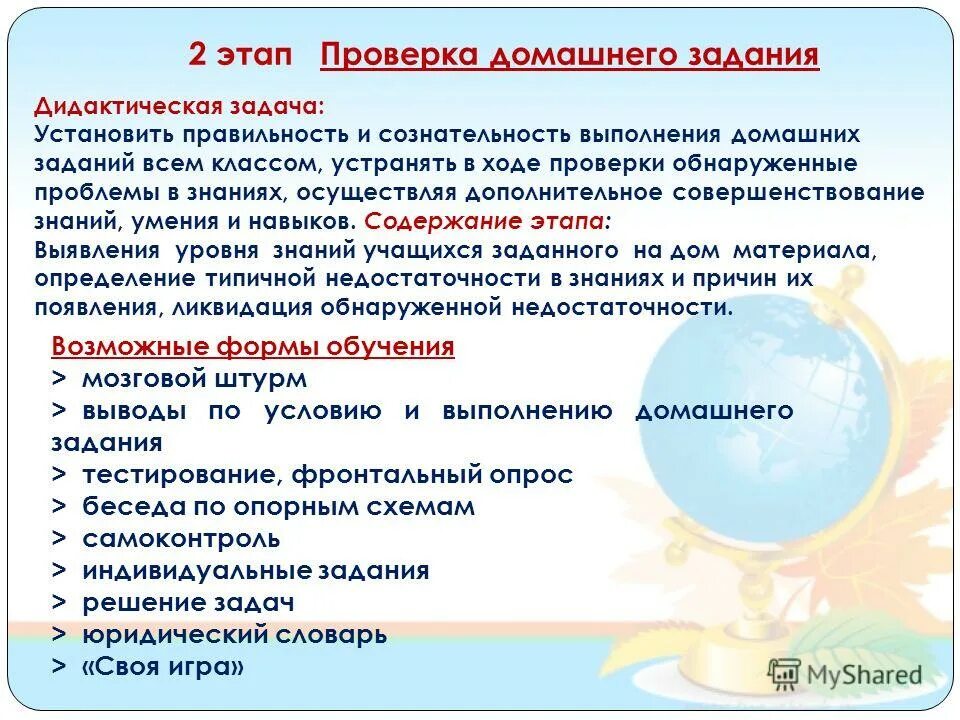 2 этап Проверка домашнего задания

Дидактическая задача:
Установить правильность и сознательность выполнения домашних заданий всем классом, устранять в ходе проверки обнаруженные проблемы в знаниях, осуществляя дополнительное совершенствование знаний, умения и навыков. Содержание этапа:
Выявления уровня знаний учащихся заданного на дом материала, определение типичной недостаточности в знаниях и причин их появления, ликвидация обнаруженной недостаточности.

Возможные формы обучения
> мозговой штурм
> выводы по условию и выполнению домашнего задания
> тестирование, фронтальный опрос
> беседа по опорным схемам
> самоконтроль
> индивидуальные задания
> решение задач
> юридический словарь
> «Своя игра»

MyShared